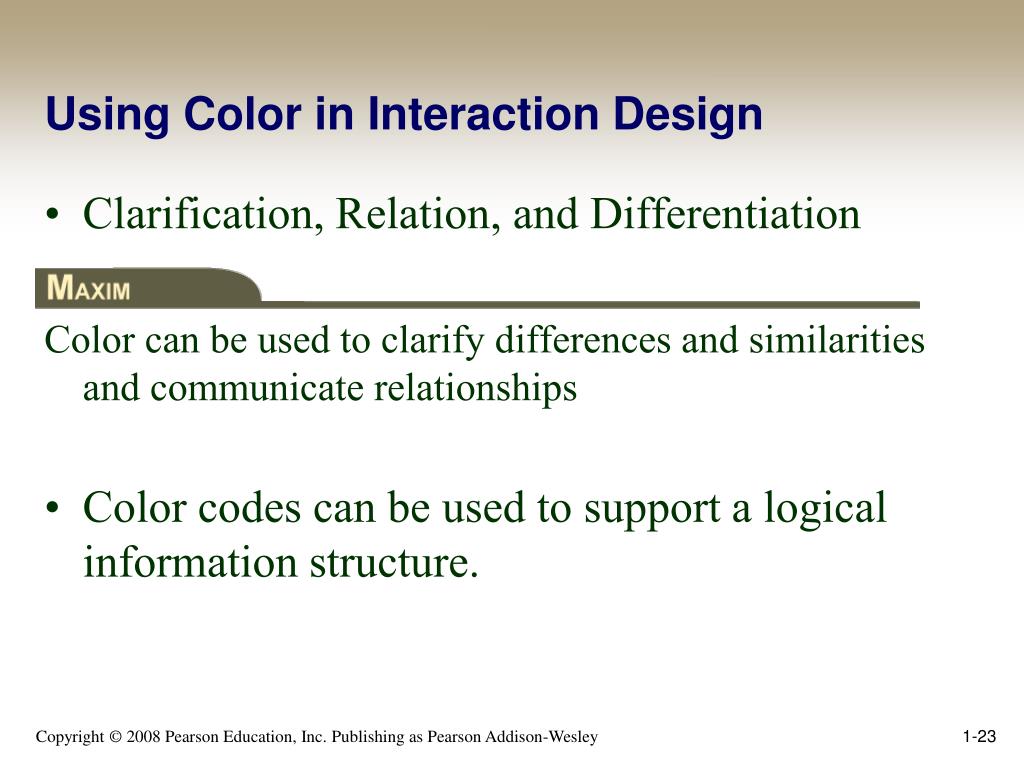 Using Color in Interaction Design

• Clarification, Relation, and Differentiation

MAXIM

Color can be used to clarify differences and similarities and communicate relationships

• Color codes can be used to support a logical information structure.

Copyright © 2008 Pearson Education, Inc. Publishing as Pearson Addison-Wesley

1-23